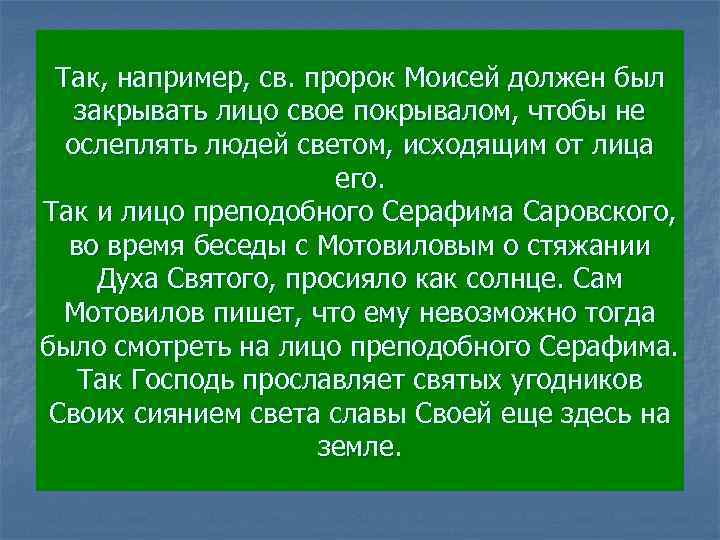 Так, например, св. пророк Моисей должен был закрывать лицо свое покрывалом, чтобы не ослеплять людей светом, исходящим от лица его.
Так и лицо преподобного Серафима Саровского, во время беседы с Мотовиловым о стяжании Духа Святого, просияло как солнце. Сам Мотовилов пишет, что ему невозможно тогда было смотреть на лицо преподобного Серафима. Так Господь прославляет святых угодников Своих сиянием света славы Своей еще здесь на земле.